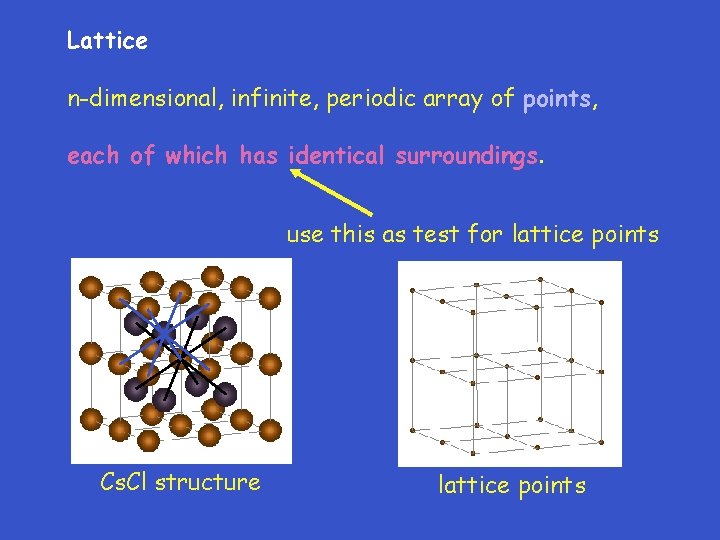 Lattice

n-dimensional, infinite, periodic array of points,

each of which has identical surroundings.

use this as test for lattice points

CsCl structure

lattice points